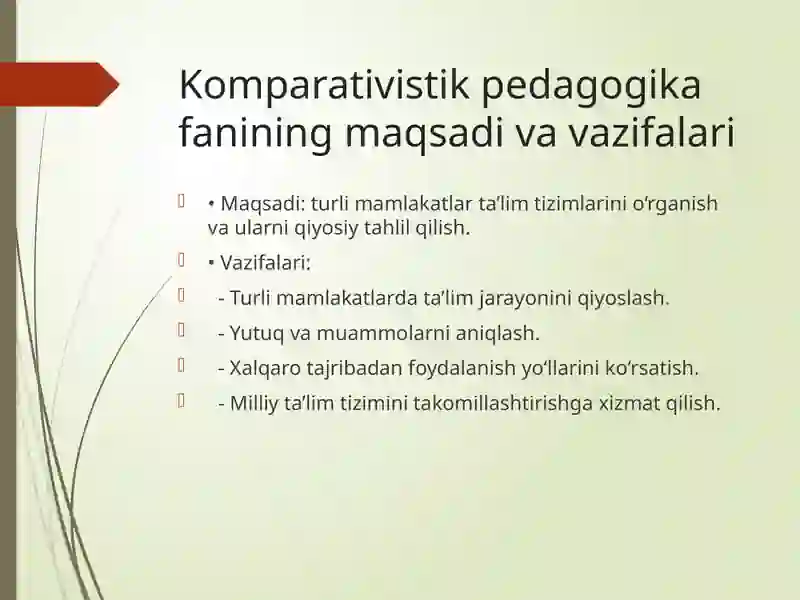 Komparativistik pedagogika fanining maqsadi va vazifalari

• Maqsadi: turli mamlakatlar ta’lim tizimlarini o‘rganish va ularni qiyosiy tahlil qilish.

• Vazifalari:

- Turli mamlakatlarda ta’lim jarayonini qiyoslash.

- Yutuq va muammolarni aniqlash.

- Xalqaro tajribadan foydalanish yo‘llarini ko‘rsatish.

- Milliy ta’lim tizimini takomillashtirishga xizmat qilish.